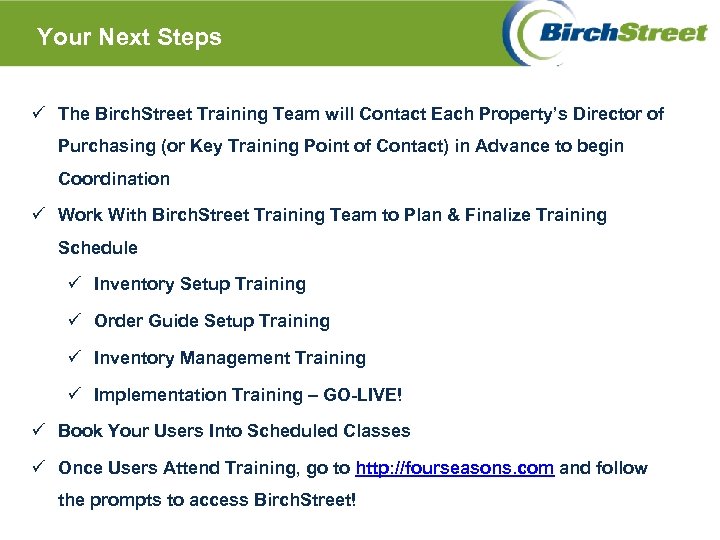 Your Next Steps

BirchStreet

✓ The BirchStreet Training Team will Contact Each Property's Director of Purchasing (or Key Training Point of Contact) in Advance to begin Coordination

✓ Work With BirchStreet Training Team to Plan & Finalize Training Schedule

✓ Inventory Setup Training

✓ Order Guide Setup Training

✓ Inventory Management Training

✓ Implementation Training – GO-LIVE!

✓ Book Your Users Into Scheduled Classes

✓ Once Users Attend Training, go to http://fourseasons.com and follow the prompts to access BirchStreet!